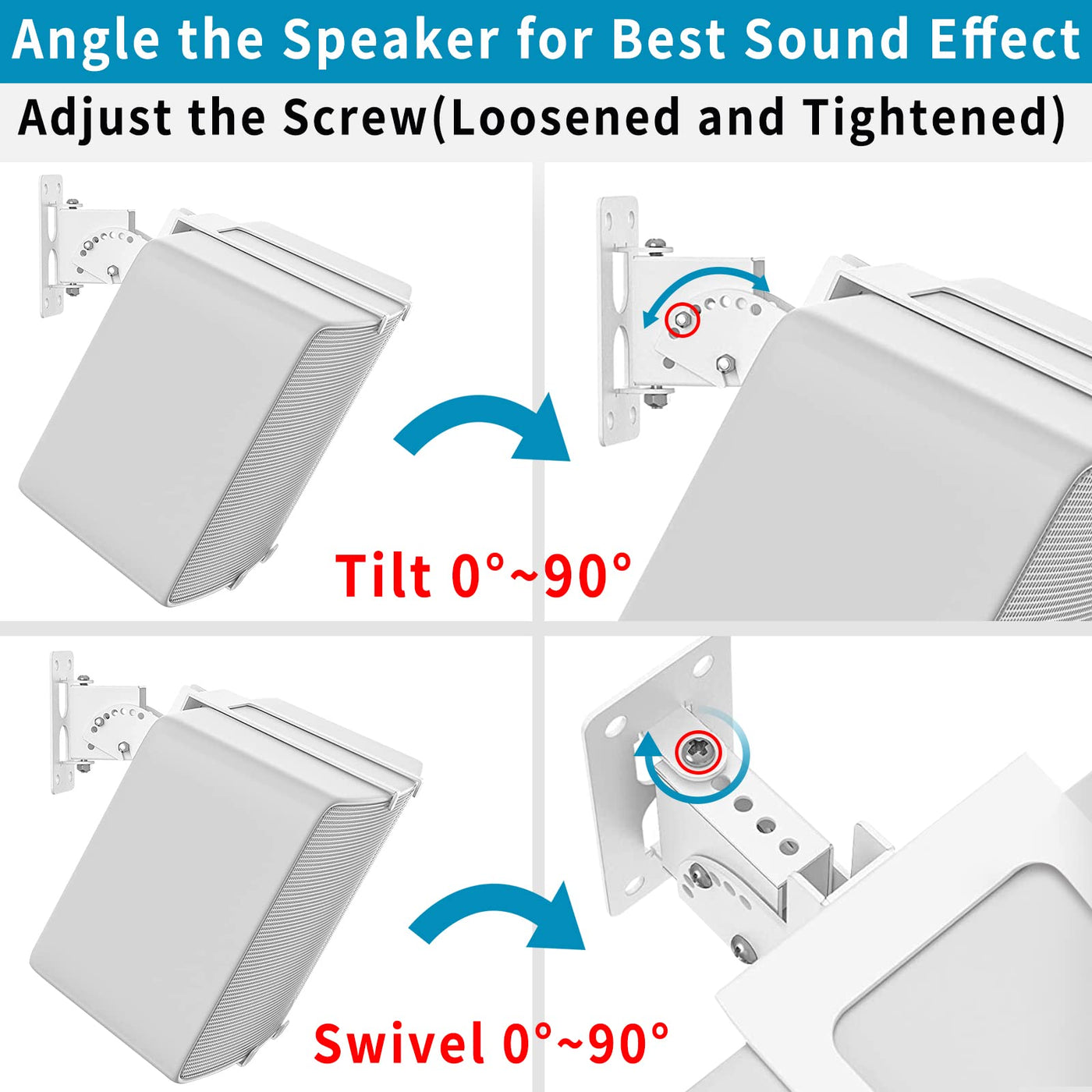 Angle the Speaker for Best Sound Effect

Adjust the Screw(Loosened and Tightened)

Tilt 0°~90°

Swivel 0°~90°